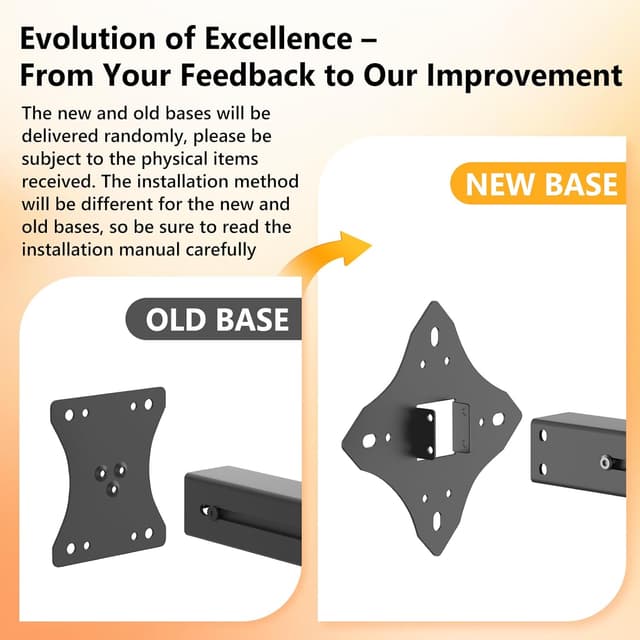 Evolution of Excellence – From Your Feedback to Our Improvement

The new and old bases will be delivered randomly, please be subject to the physical items received. The installation method will be different for the new and old bases, so be sure to read the installation manual carefully

NEW BASE

OLD BASE